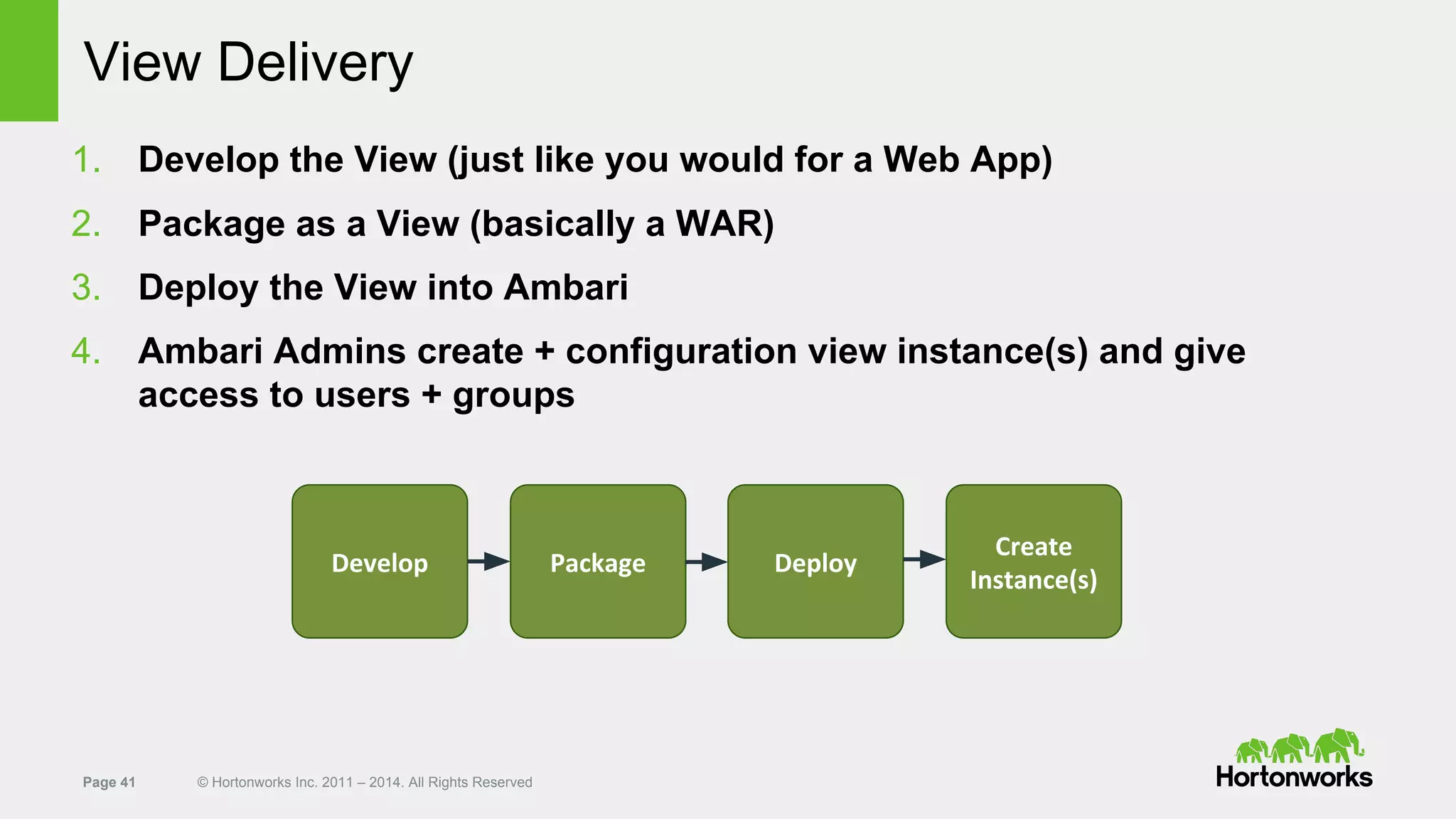 View Delivery

1. Develop the View (just like you would for a Web App)
2. Package as a View (basically a WAR)
3. Deploy the View into Ambari
4. Ambari Admins create + configuration view instance(s) and give access to users + groups

Develop

Package

Deploy

Create Instance(s)

Page 41

© Hortonworks Inc. 2011 – 2014. All Rights Reserved

Hortonworks